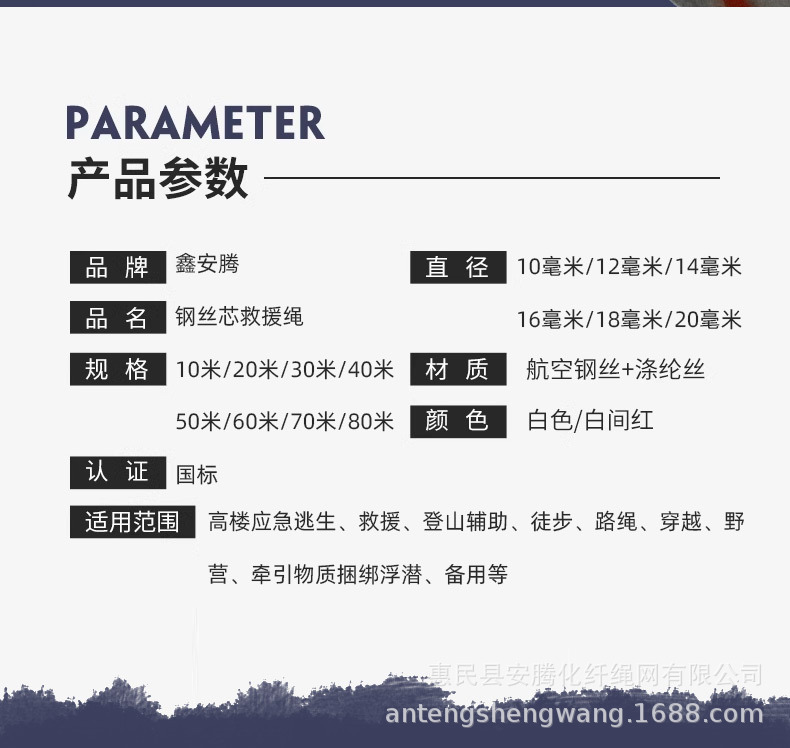 PARAMETER
产品参数

品 牌 鑫安腾

品 名 钢丝芯救援绳

规 格 10米/20米/30米/40米 50米/60米/70米/80米

认 证 国标

直 径 10毫米/12毫米/14毫米 16毫米/18毫米/20毫米

材 质 航空钢丝+涤纶丝

颜 色 白色/白间红

适用范围 高楼应急逃生、救援、登山辅助、徒步、路绳、穿越、野营、牵引物质捆绑浮潜、备用等

惠民县安腾化纤绳网有限公司
antengshengwang.1688.com